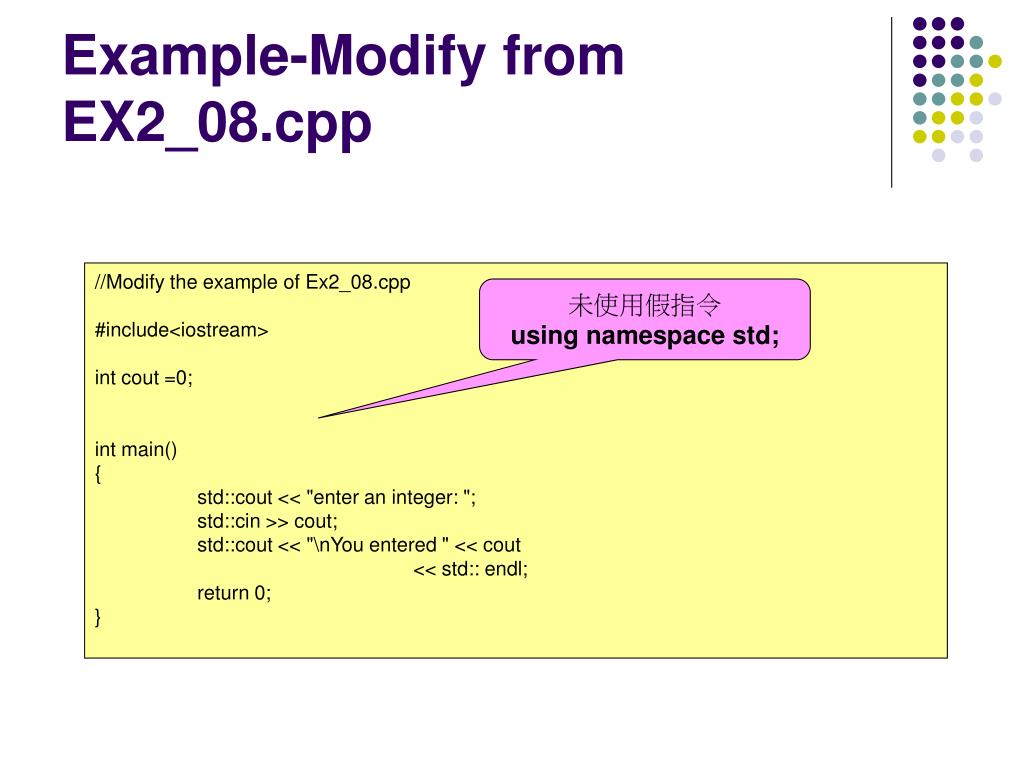 Example-Modify from EX2_08.cpp

//Modify the example of Ex2_08.cpp

#include<iostream>

int cout =0;

int main()
{
std::cout << "enter an integer: ";
std::cin >> cout;
std::cout << "\nYou entered " << cout
<< std:: endl;
return 0;
}

未使用假指令
using namespace std;